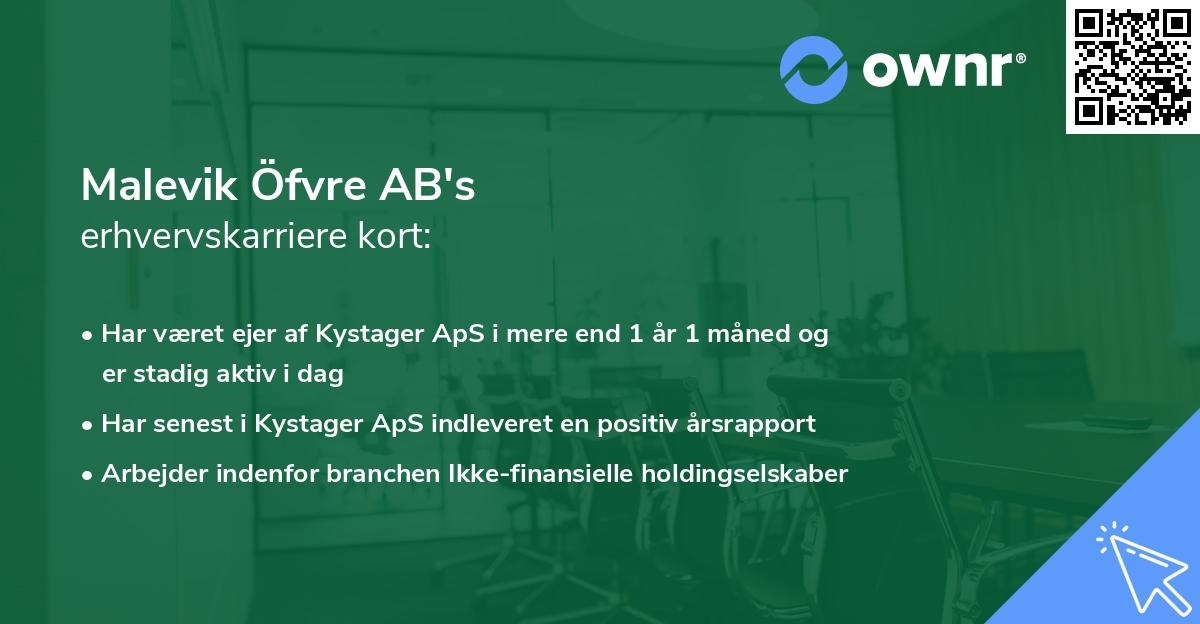 ownr®

Malevik Öfvre AB's
erhvervskarriere kort:

• Har været ejer af Kystager ApS i mere end 1 år 1 måned og er stadig aktiv i dag
• Har senest i Kystager ApS indleveret en positiv årsrapport
• Arbejder indenfor branchen Ikke-finansielle holdingselskaber